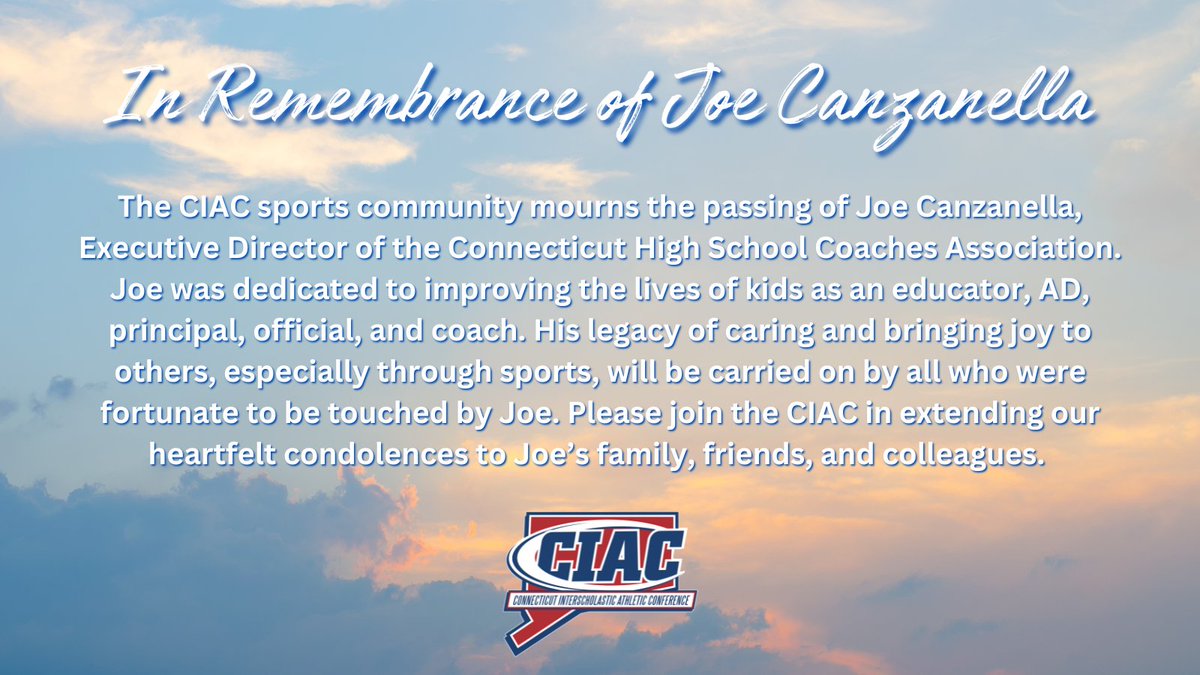 In Remembrance of Joe Canzanella

The CIAC sports community mourns the passing of Joe Canzanella, Executive Director of the Connecticut High School Coaches Association. Joe was dedicated to improving the lives of kids as an educator, AD, principal, official, and coach. His legacy of caring and bringing joy to others, especially through sports, will be carried on by all who were fortunate to be touched by Joe. Please join the CIAC in extending our heartfelt condolences to Joe's family, friends, and colleagues.

CIAC
CONNECTICUT INTERSCHOLASTIC ATHLETIC CONFERENCE